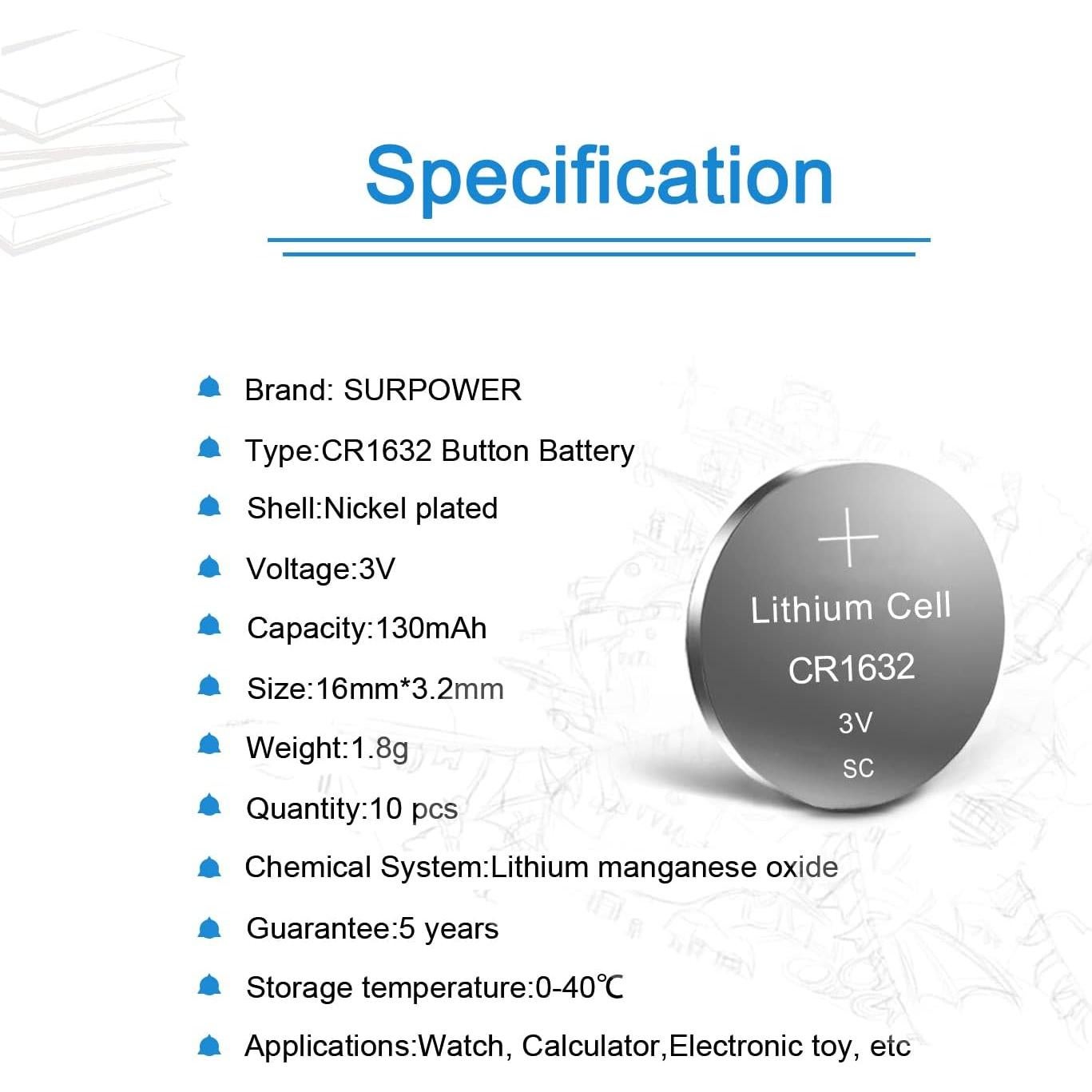 Specification

Brand: SURPOWER

Type:CR1632 Button Battery

Shell:Nickel plated

Voltage:3V

Capacity:130mAh

Size:16mm*3.2mm

Weight:1.8g

Quantity:10 pcs

Chemical System:Lithium manganese oxide

Guarantee:5 years

Storage temperature:0-40℃

Applications:Watch, Calculator,Electronic toy, etc

+

Lithium Cell

CR1632

3V

SC